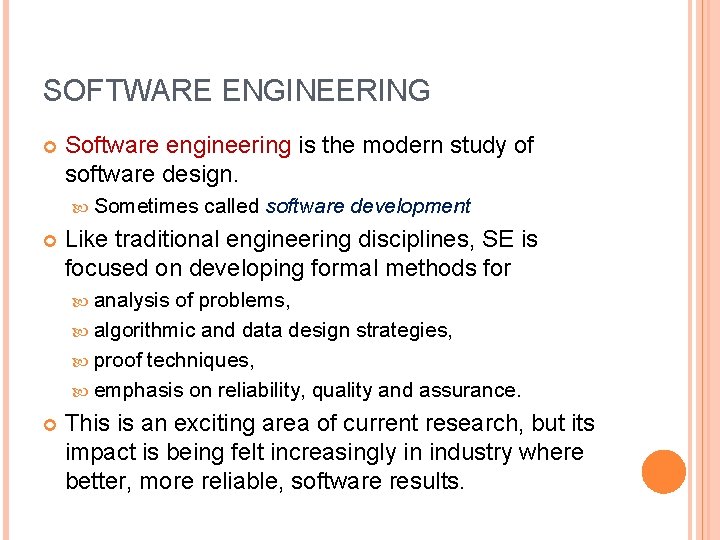 SOFTWARE ENGINEERING

Software engineering is the modern study of software design.

Sometimes called software development

Like traditional engineering disciplines, SE is focused on developing formal methods for

analysis of problems,

algorithmic and data design strategies,

proof techniques,

emphasis on reliability, quality and assurance.

This is an exciting area of current research, but its impact is being felt increasingly in industry where better, more reliable, software results.